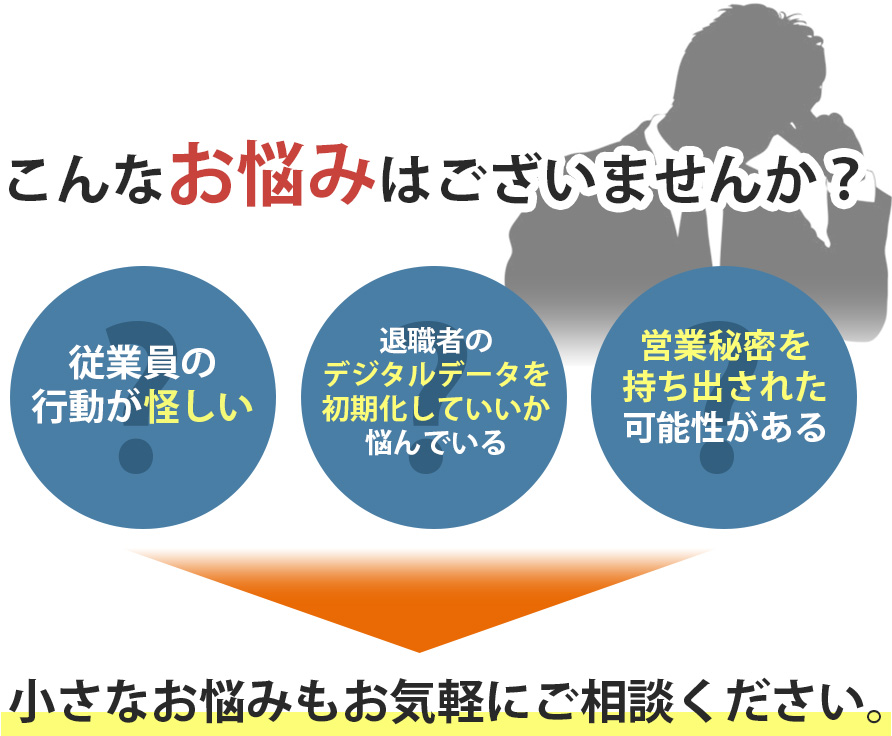 こんなお悩みはございませんか？

従業員の行動が怪しい

退職者のデジタルデータを初期化していいか悩んでいる

営業秘密を持ち出された可能性がある

小さなお悩みもお気軽にご相談ください。